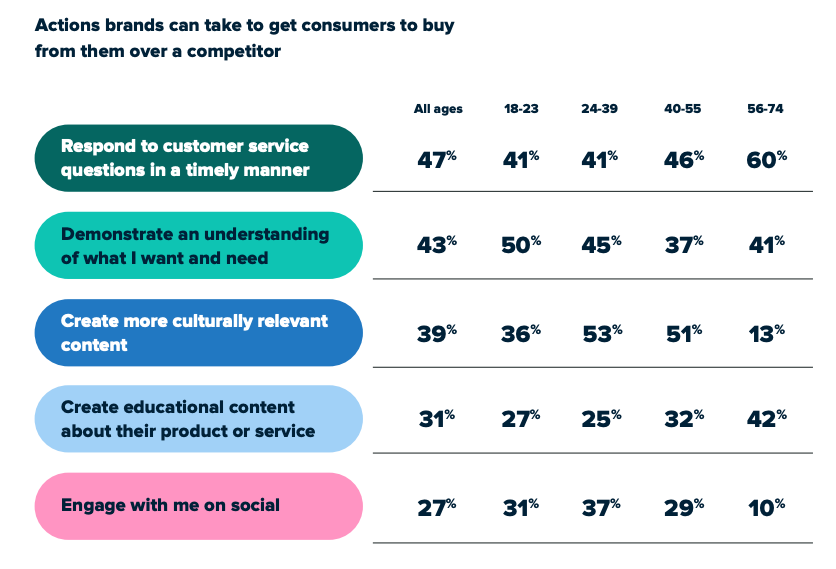 Actions brands can take to get consumers to buy from them over a competitor

| | All ages | 18-23 | 24-39 | 40-55 | 56-74 |
|---|---|---|---|---|---|
| Respond to customer service questions in a timely manner | 47% | 41% | 41% | 46% | 60% |
| Demonstrate an understanding of what I want and need | 43% | 50% | 45% | 37% | 41% |
| Create more culturally relevant content | 39% | 36% | 53% | 51% | 13% |
| Create educational content about their product or service | 31% | 27% | 25% | 32% | 42% |
| Engage with me on social | 27% | 31% | 37% | 29% | 10% |